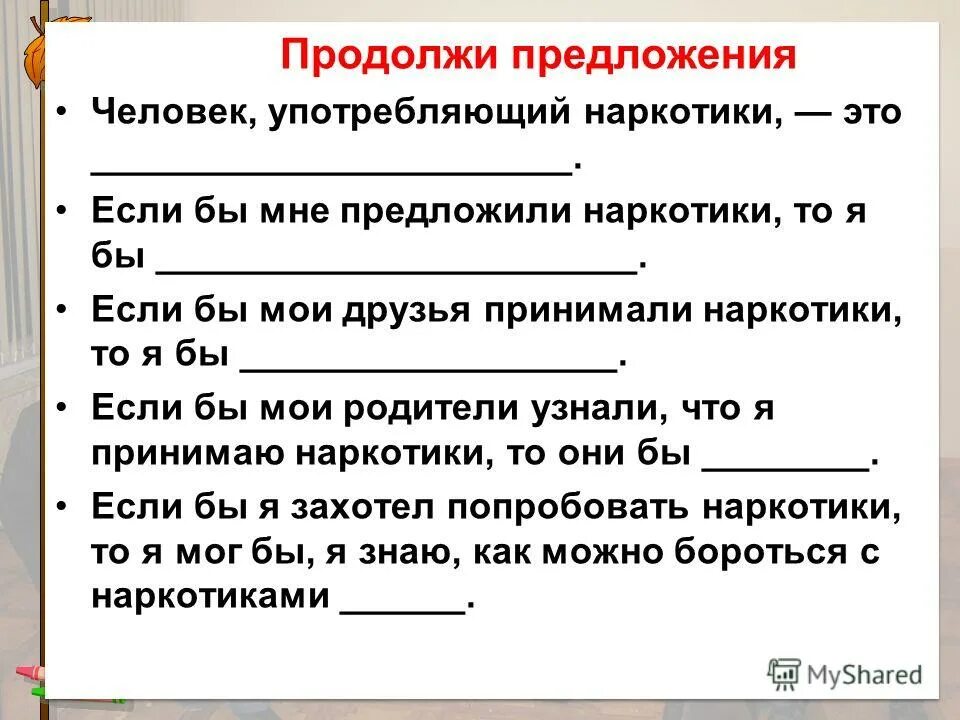 Продолжи предложения

• Человек, употребляющий наркотики, — это ________________________.

• Если бы мне предложили наркотики, то я бы ________________________.

• Если бы мои друзья принимали наркотики, то я бы ___________________.

• Если бы мои родители узнали, что я принимаю наркотики, то они бы ________.

• Если бы я захотел попробовать наркотики, то я мог бы, я знаю, как можно бороться с наркотиками ______.

MyShared